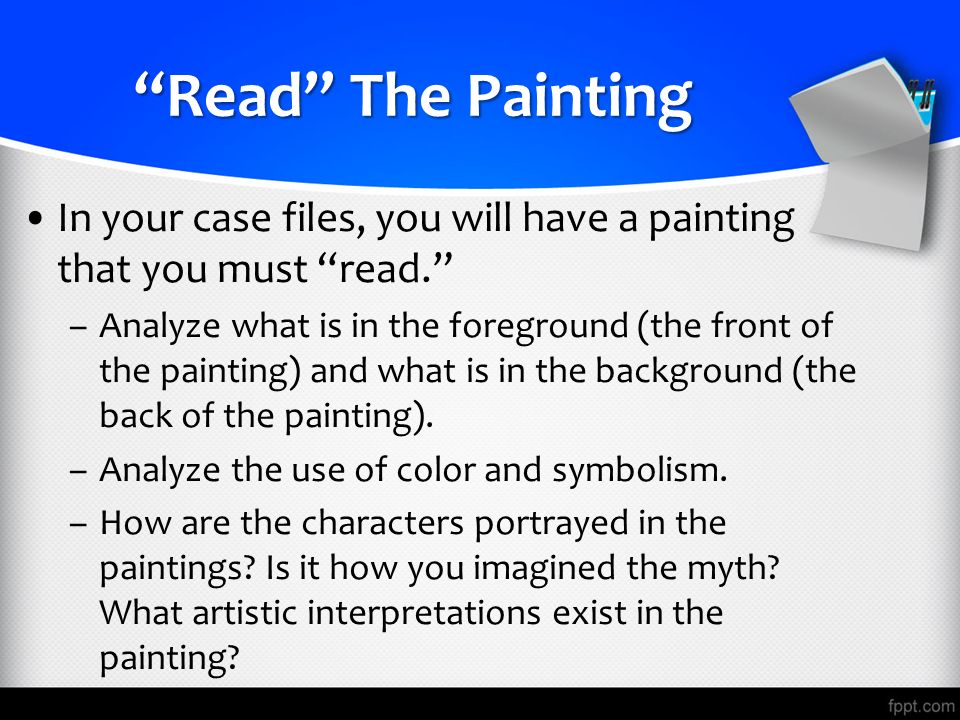 “Read” The Painting

• In your case files, you will have a painting that you must “read.”

– Analyze what is in the foreground (the front of the painting) and what is in the background (the back of the painting).

– Analyze the use of color and symbolism.

– How are the characters portrayed in the paintings? Is it how you imagined the myth? What artistic interpretations exist in the painting?

fppt.com